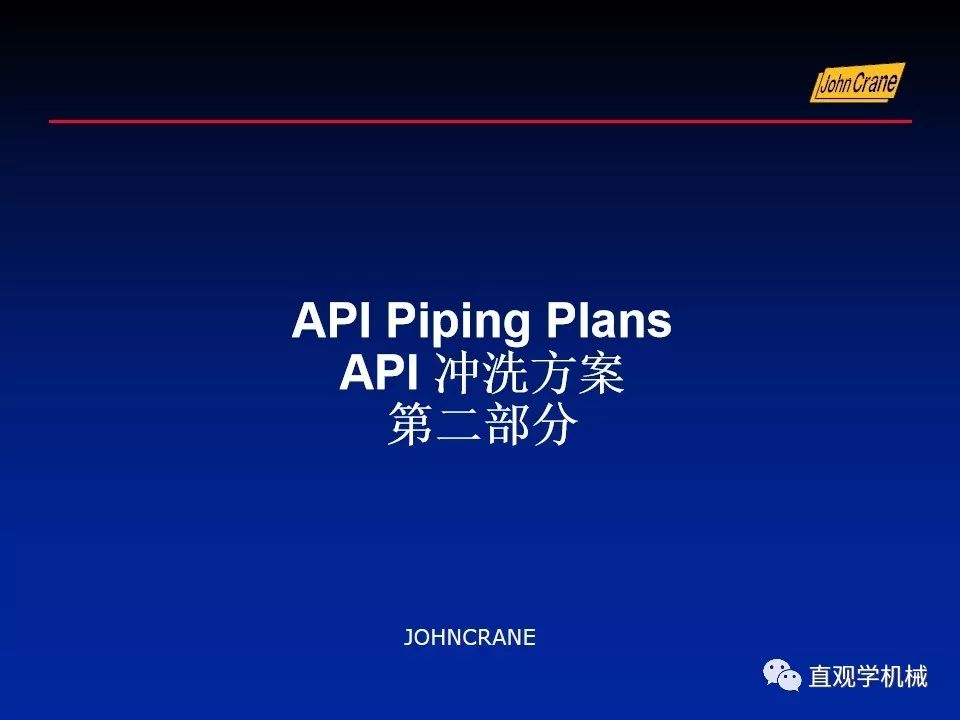 John Crane

API Piping Plans
API 冲洗方案
第二部分

JOHNCRANE

直观学机械